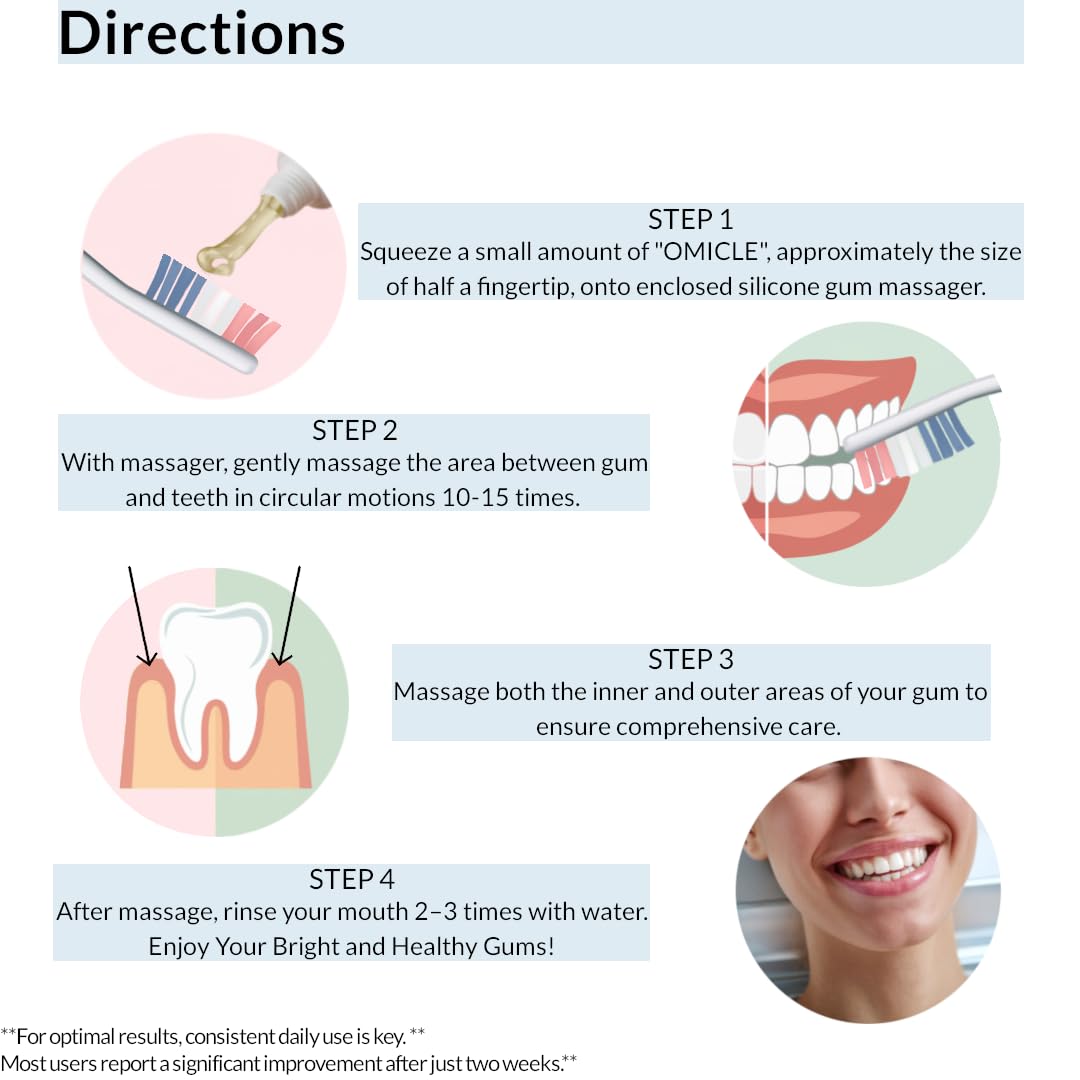 Directions

STEP 1
Squeeze a small amount of "OMICLE", approximately the size of half a fingertip, onto enclosed silicone gum massager.

STEP 2
With massager, gently massage the area between gum and teeth in circular motions 10-15 times.

STEP 3
Massage both the inner and outer areas of your gum to ensure comprehensive care.

STEP 4
After massage, rinse your mouth 2–3 times with water. Enjoy Your Bright and Healthy Gums!

**For optimal results, consistent daily use is key. **
Most users report a significant improvement after just two weeks.**